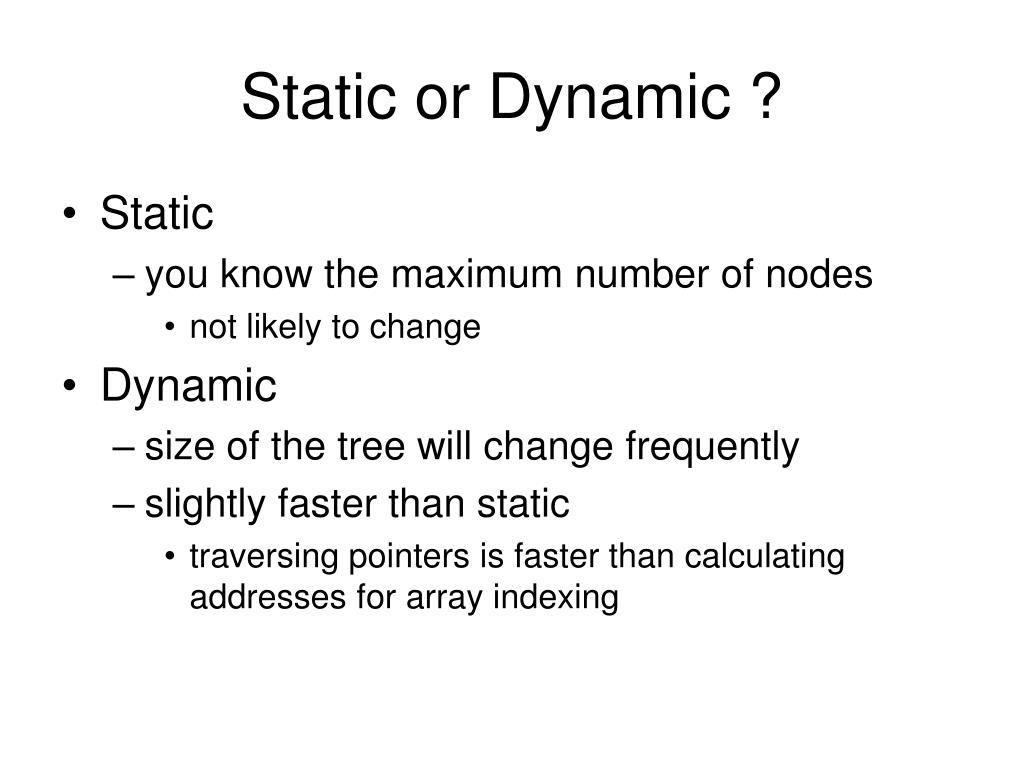 Static or Dynamic ?

• Static
– you know the maximum number of nodes
• not likely to change
• Dynamic
– size of the tree will change frequently
– slightly faster than static
• traversing pointers is faster than calculating addresses for array indexing